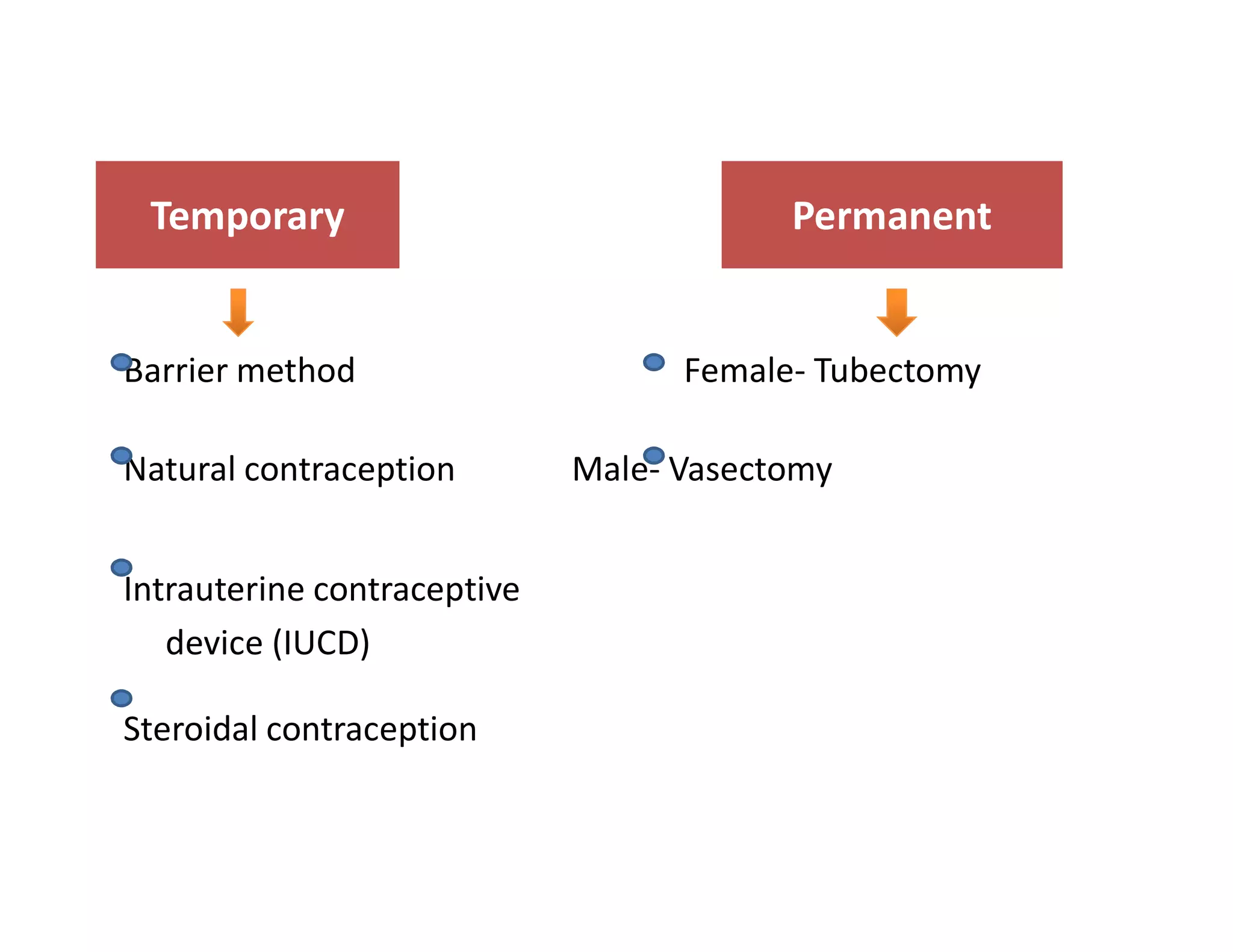 Temporary

Barrier method

Natural contraception

Intrauterine contraceptive device (IUCD)

Steroidal contraception

Permanent

Female- Tubectomy

Male- Vasectomy